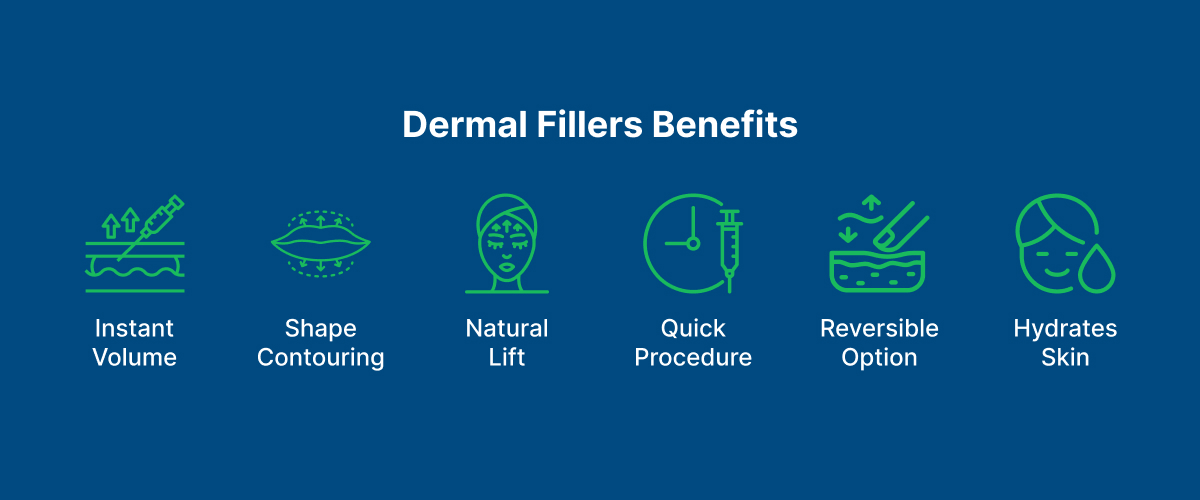 Dermal Fillers Benefits

Instant Volume

Shape Contouring

Natural Lift

Quick Procedure

Reversible Option

Hydrates Skin